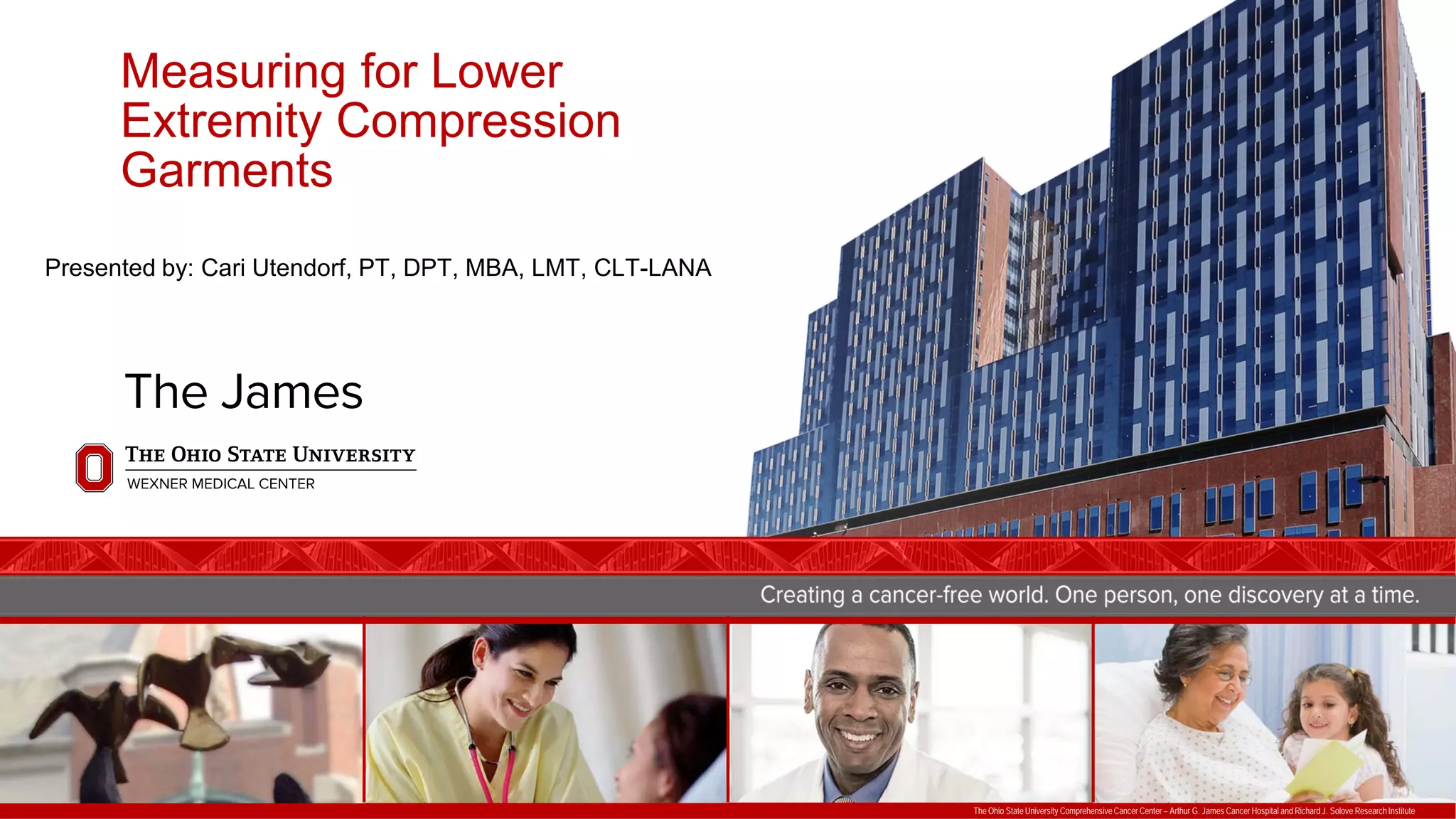 Measuring for Lower Extremity Compression Garments

Presented by: Cari Utendorf, PT, DPT, MBA, LMT, CLT-LANA

The James

THE OHIO STATE UNIVERSITY
WEXNER MEDICAL CENTER

Creating a cancer-free world. One person, one discovery at a time.

The Ohio State University Comprehensive Cancer Center – Arthur G. James Cancer Hospital and Richard J. Solove Research Institute